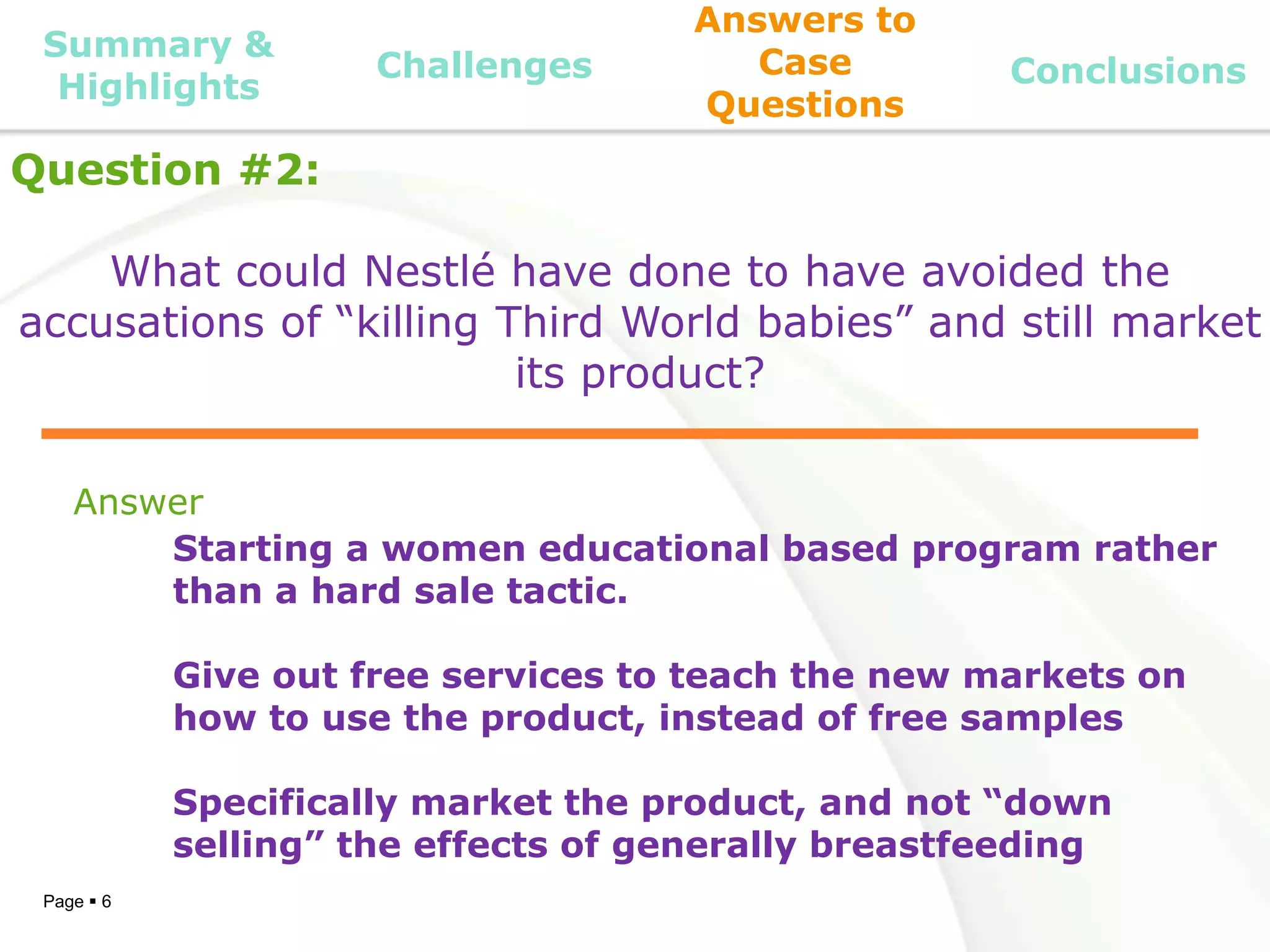 Summary & Highlights

Challenges

Answers to Case Questions

Conclusions

Question #2:

What could Nestlé have done to have avoided the accusations of “killing Third World babies” and still market its product?

Answer

Starting a women educational based program rather than a hard sale tactic.

Give out free services to teach the new markets on how to use the product, instead of free samples

Specifically market the product, and not “down selling” the effects of generally breastfeeding

Page ▪ 6